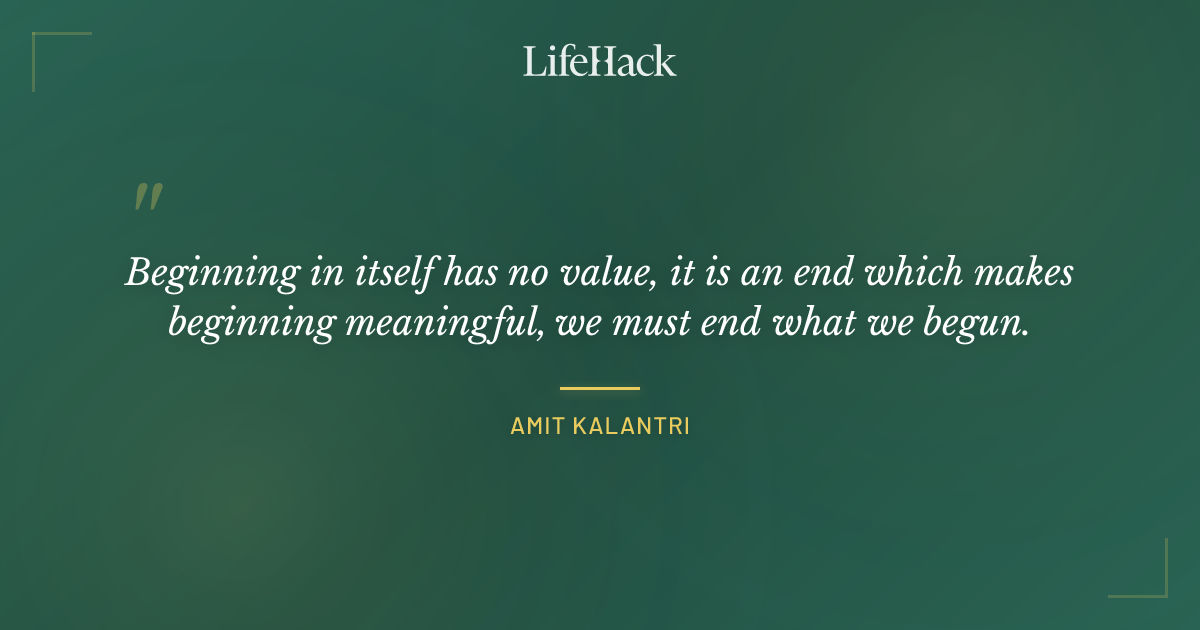 LifeHack

"

Beginning in itself has no value, it is an end which makes beginning meaningful, we must end what we begun.

AMIT KALANTRI